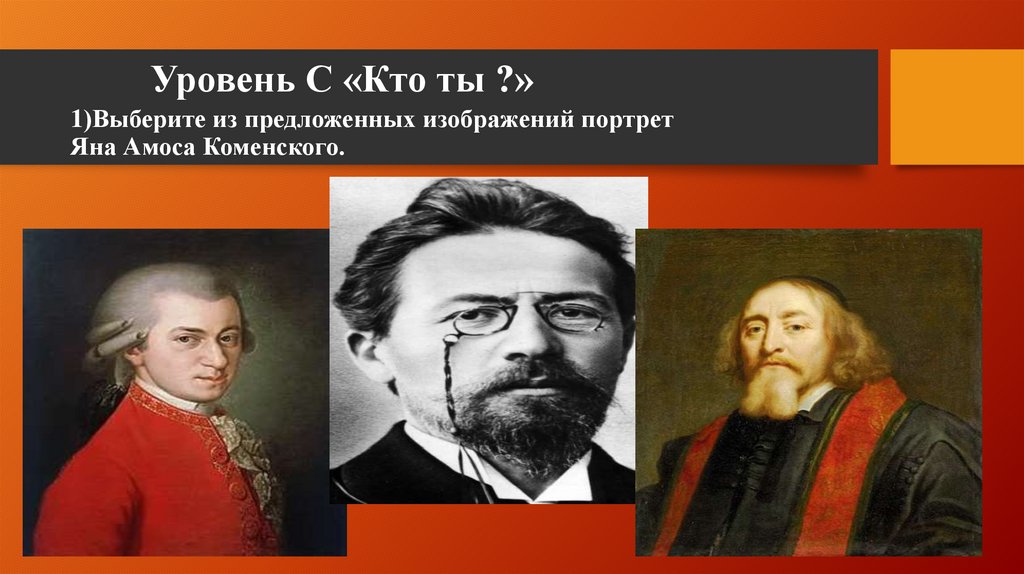 Уровень С «Кто ты ?»

1)Выберите из предложенных изображений портрет Яна Амоса Коменского.